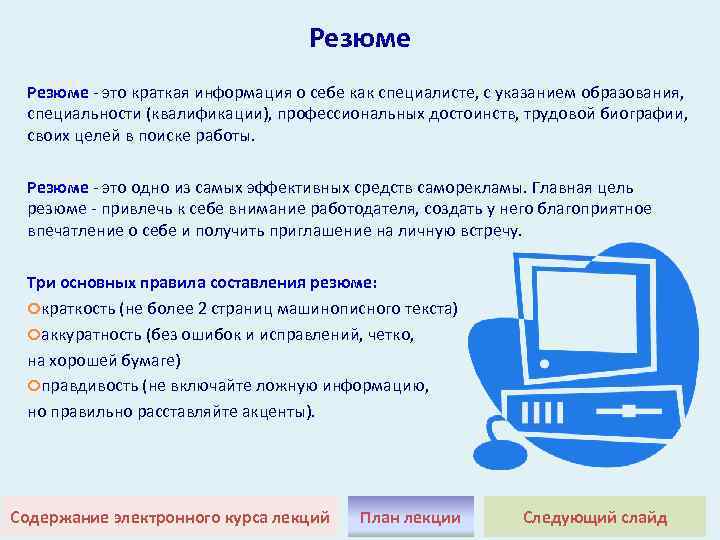 Резюме

Резюме - это краткая информация о себе как специалисте, с указанием образования, специальности (квалификации), профессиональных достоинств, трудовой биографии, своих целей в поиске работы.

Резюме - это одно из самых эффективных средств саморекламы. Главная цель резюме - привлечь к себе внимание работодателя, создать у него благоприятное впечатление о себе и получить приглашение на личную встречу.

Три основных правила составления резюме:
краткость (не более 2 страниц машинописного текста)
аккуратность (без ошибок и исправлений, четко, на хорошей бумаге)
правдивость (не включайте ложную информацию, но правильно расставляйте акценты).

Содержание электронного курса лекций

План лекции

Следующий слайд